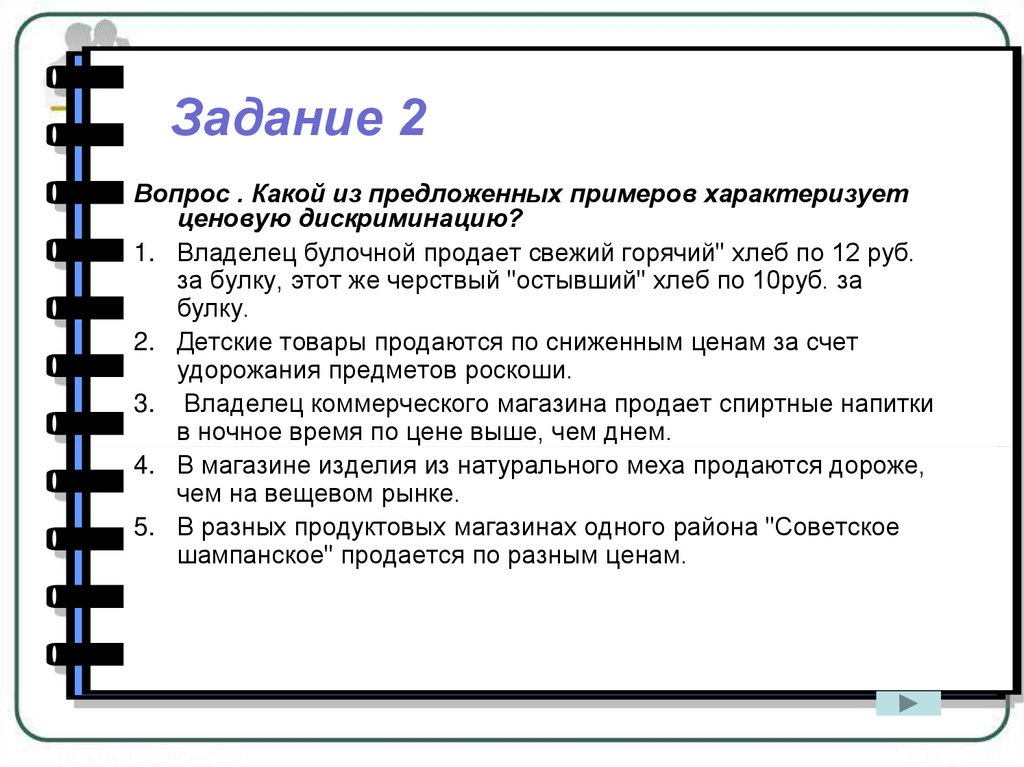 Задание 2

Вопрос . Какой из предложенных примеров характеризует ценовую дискриминацию?

1. Владелец булочной продает свежий горячий" хлеб по 12 руб. за булку, этот же черствый "остывший" хлеб по 10руб. за булку.

2. Детские товары продаются по сниженным ценам за счет удорожания предметов роскоши.

3. Владелец коммерческого магазина продает спиртные напитки в ночное время по цене выше, чем днем.

4. В магазине изделия из натурального меха продаются дороже, чем на вещевом рынке.

5. В разных продуктовых магазинах одного района "Советское шампанское" продается по разным ценам.